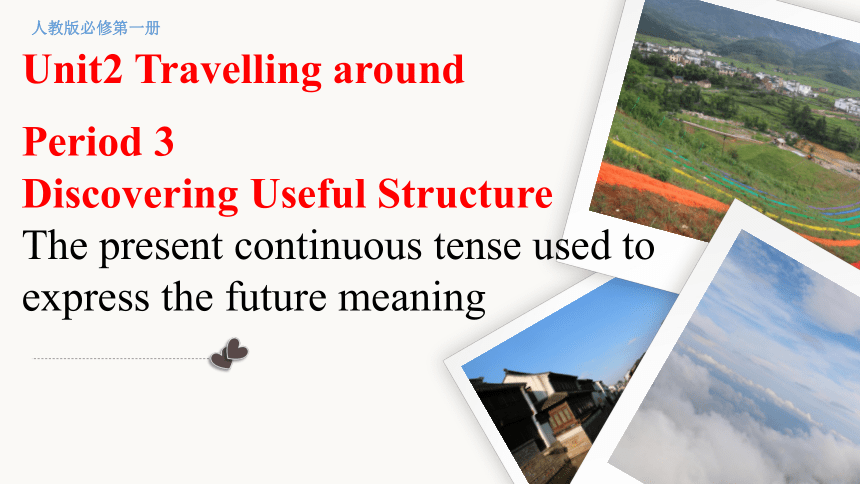 人教版必修第一册

Unit2 Travelling around

Period 3
Discovering Useful Structure
The present continuous tense used to express the future meaning